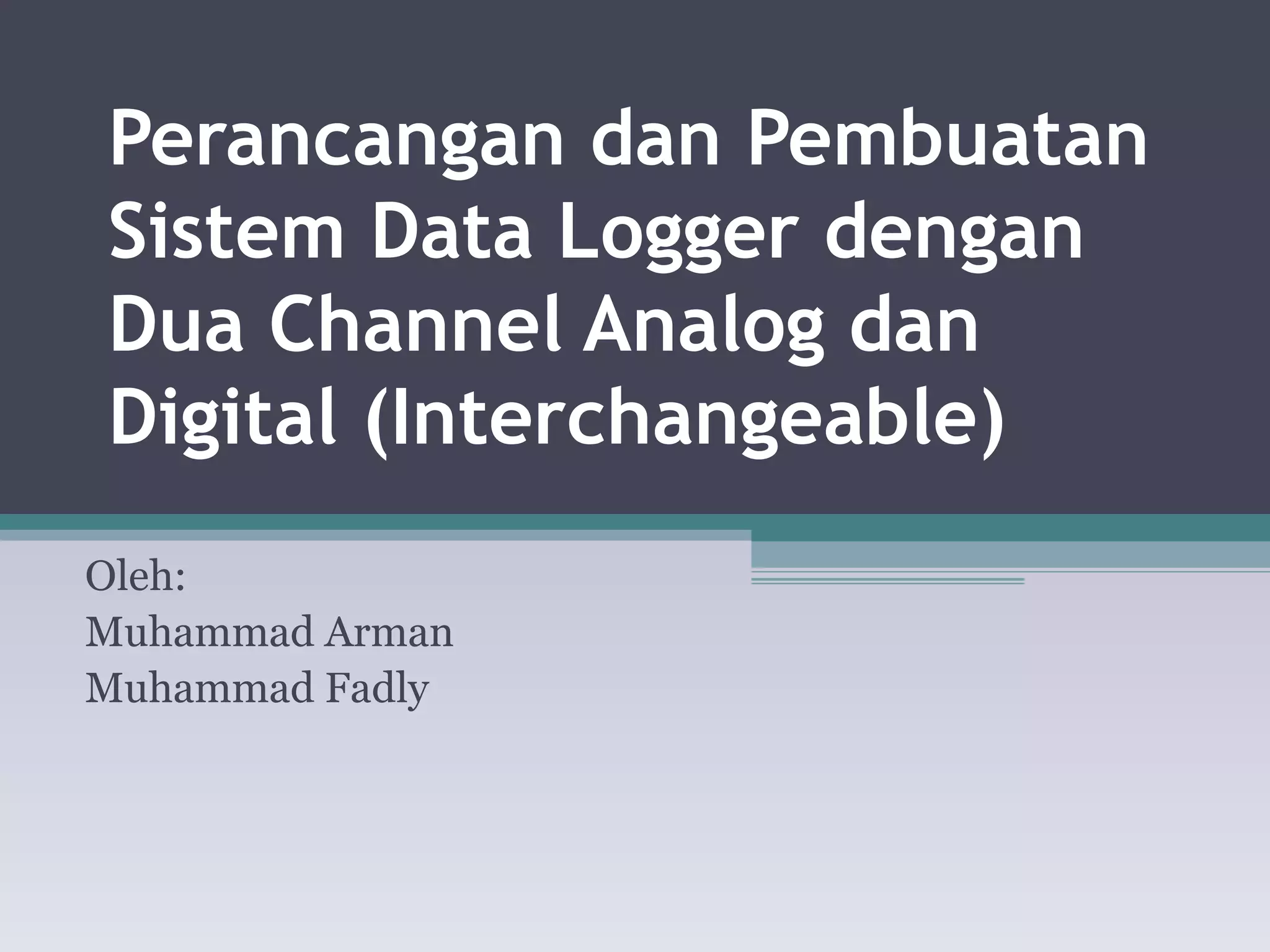 Perancangan dan Pembuatan Sistem Data Logger dengan Dua Channel Analog dan Digital (Interchangeable)

Oleh:
Muhammad Arman
Muhammad Fadly